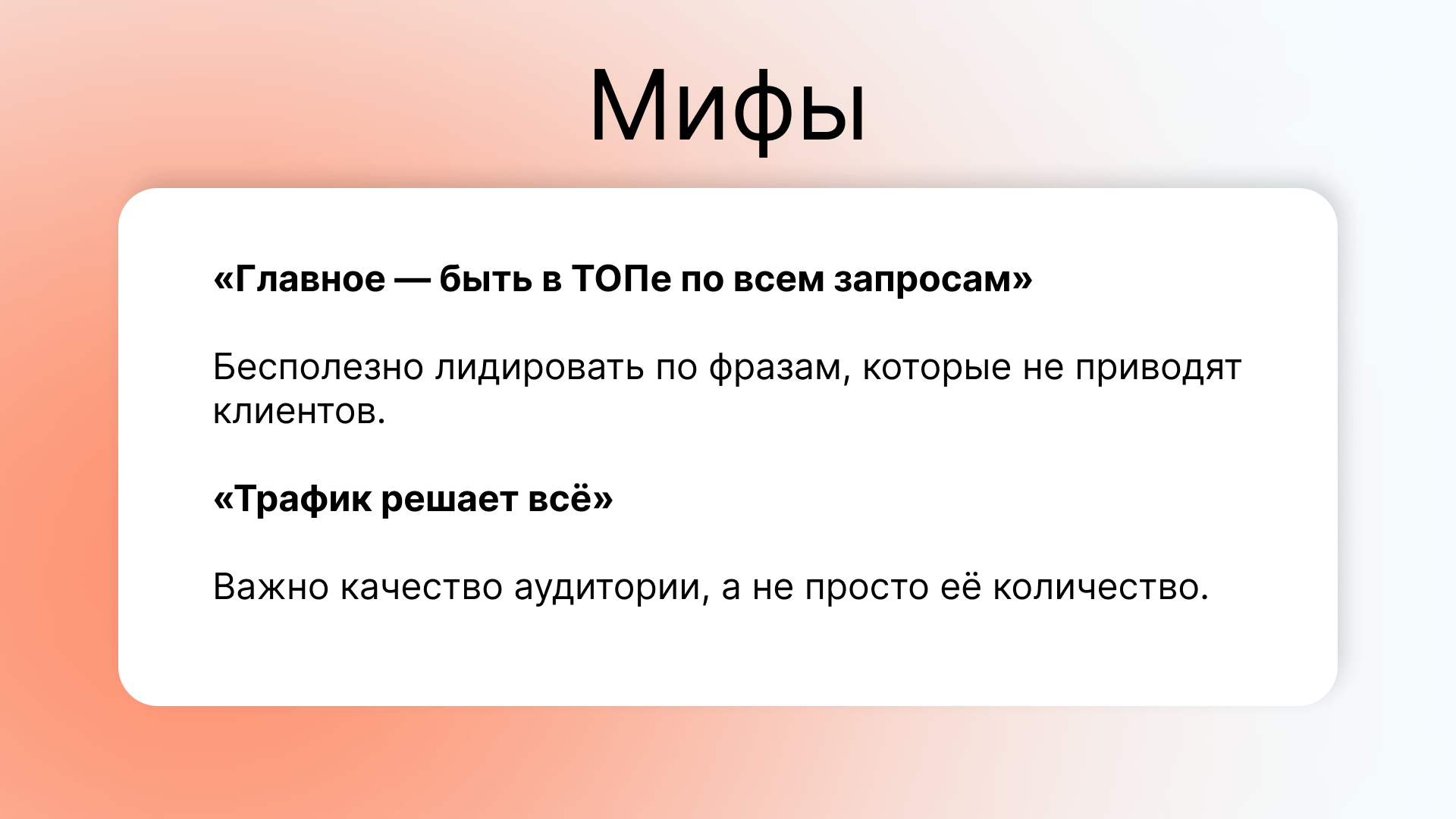 Мифы

«Главное — быть в ТОПе по всем запросам»

Бесполезно лидировать по фразам, которые не приводят клиентов.

«Трафик решает всё»

Важно качество аудитории, а не просто её количество.